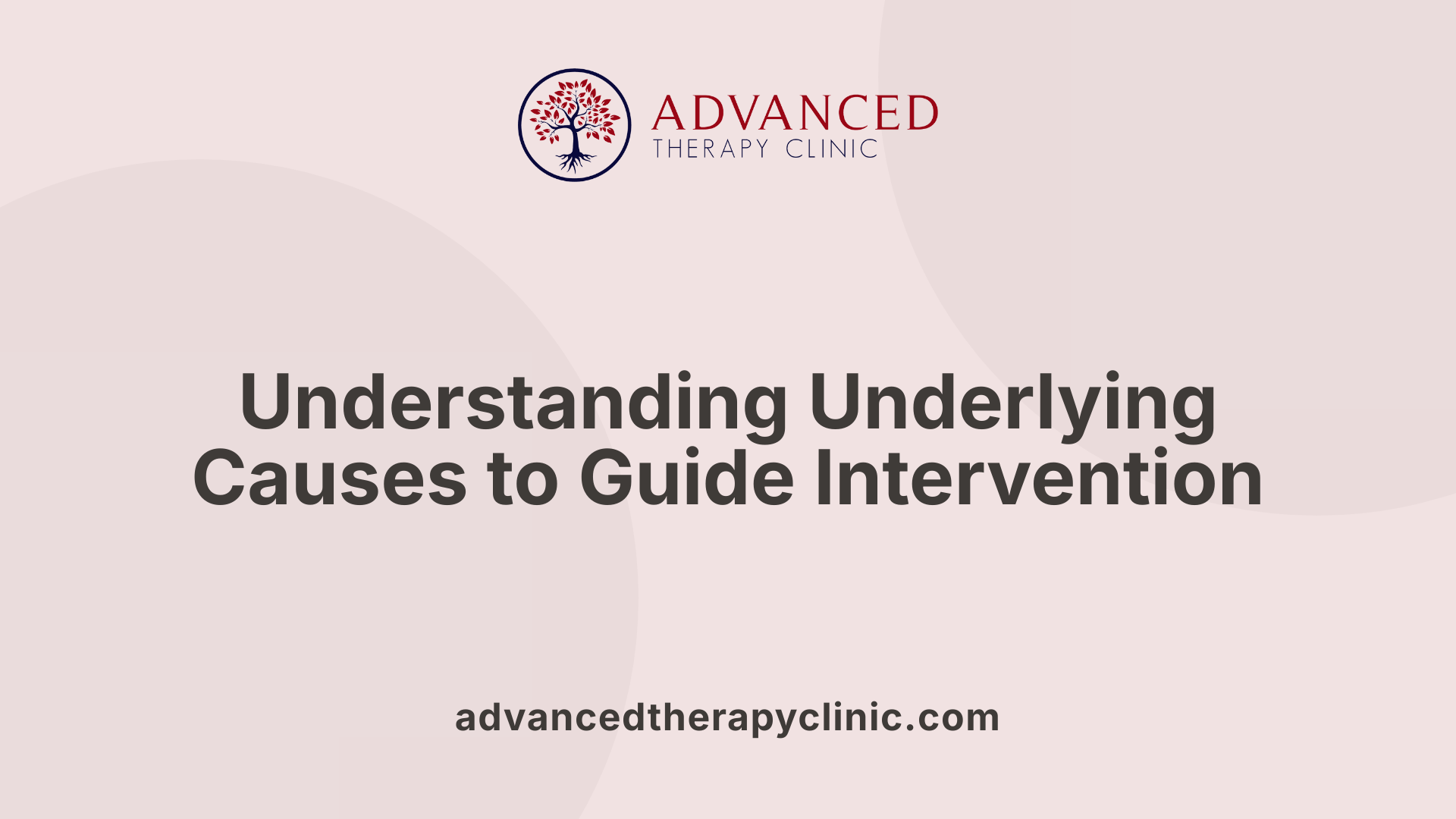 ADVANCED
THERAPY CLINIC

Understanding Underlying Causes to Guide Intervention

advancedtherapyclinic.com